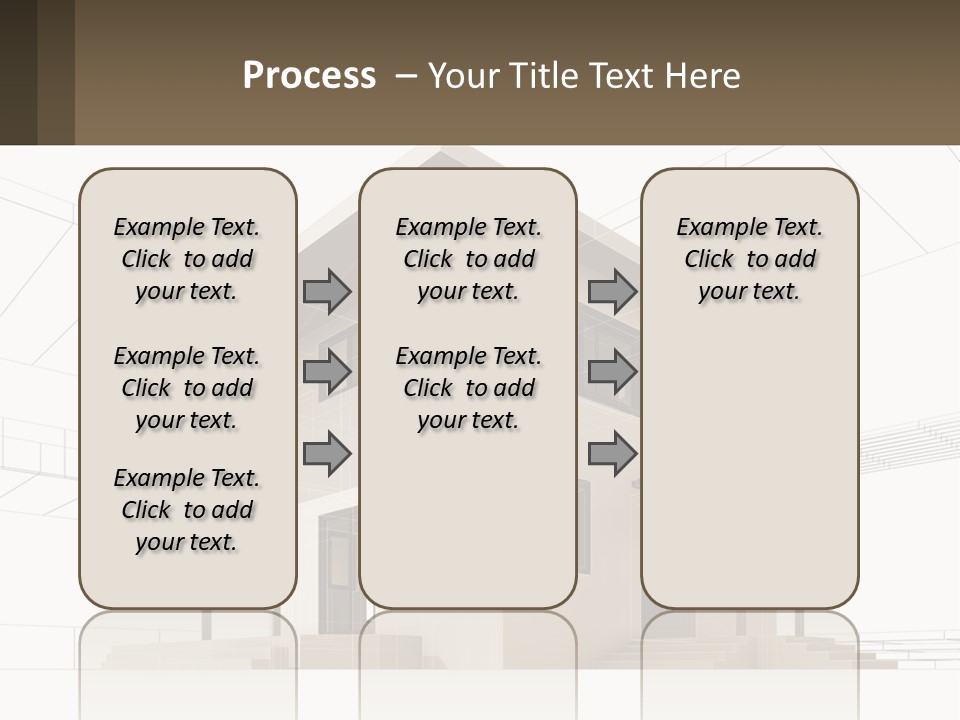 Process – Your Title Text Here

Example Text. Click to add your text.

Example Text. Click to add your text.

Example Text. Click to add your text.

Example Text. Click to add your text.

Example Text. Click to add your text.

Example Text. Click to add your text.